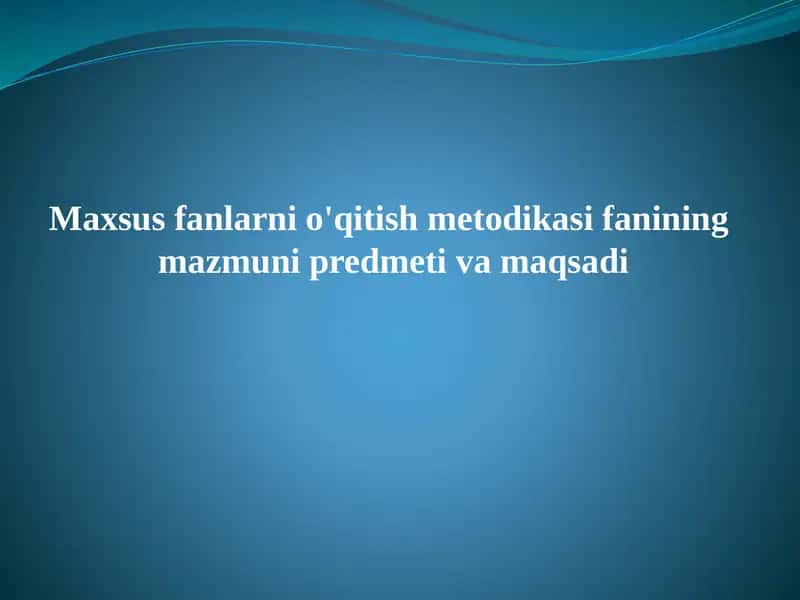 Maxsus fanlarni o'qitish metodikasi fanining mazmuni predmeti va maqsadi